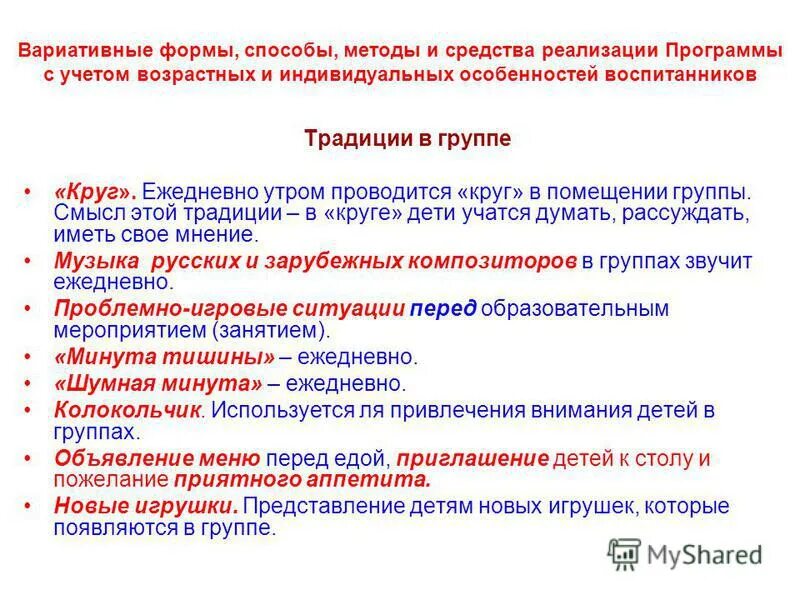 Вариативные формы, способы, методы и средства реализации Программы с учетом возрастных и индивидуальных особенностей воспитанников

Традиции в группе

• «Круг». Ежедневно утром проводится «круг» в помещении группы. Смысл этой традиции – в «круге» дети учатся думать, рассуждать, иметь свое мнение.
• Музыка русских и зарубежных композиторов в группах звучит ежедневно.
• Проблемно-игровые ситуации перед образовательным мероприятием (занятием).
• «Минута тишины» – ежедневно.
• «Шумная минута» – ежедневно.
• Колокольчик. Используется ля привлечения внимания детей в группах.
• Объявление меню перед едой, приглашение детей к столу и пожелание приятного аппетита.
• Новые игрушки. Представление детям новых игрушек, которые появляются в группе.

MyShared